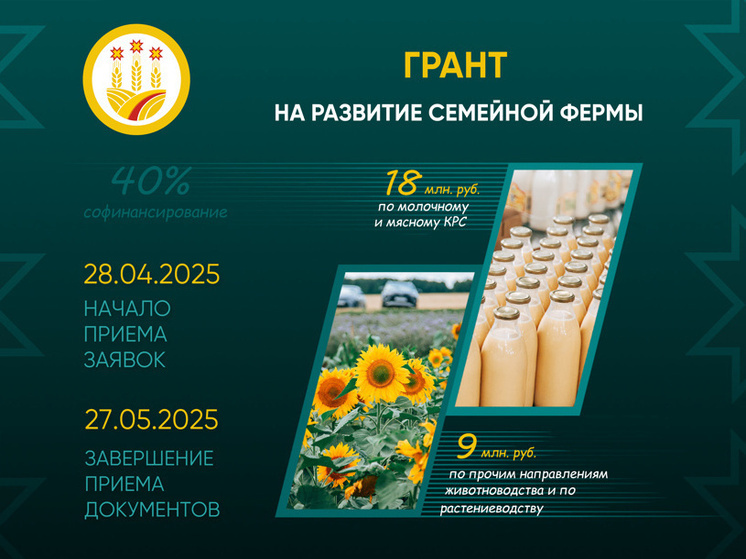 ГРАНТ

НА РАЗВИТИЕ СЕМЕЙНОЙ ФЕРМЫ

40%
софинансирование

28.04.2025
НАЧАЛО ПРИЕМА ЗАЯВОК

27.05.2025
ЗАВЕРШЕНИЕ ПРИЕМА ДОКУМЕНТОВ

18 млн. руб.
по молочному и мясному КРС

9 млн. руб.
по прочим направлениям животноводства и по растениеводству